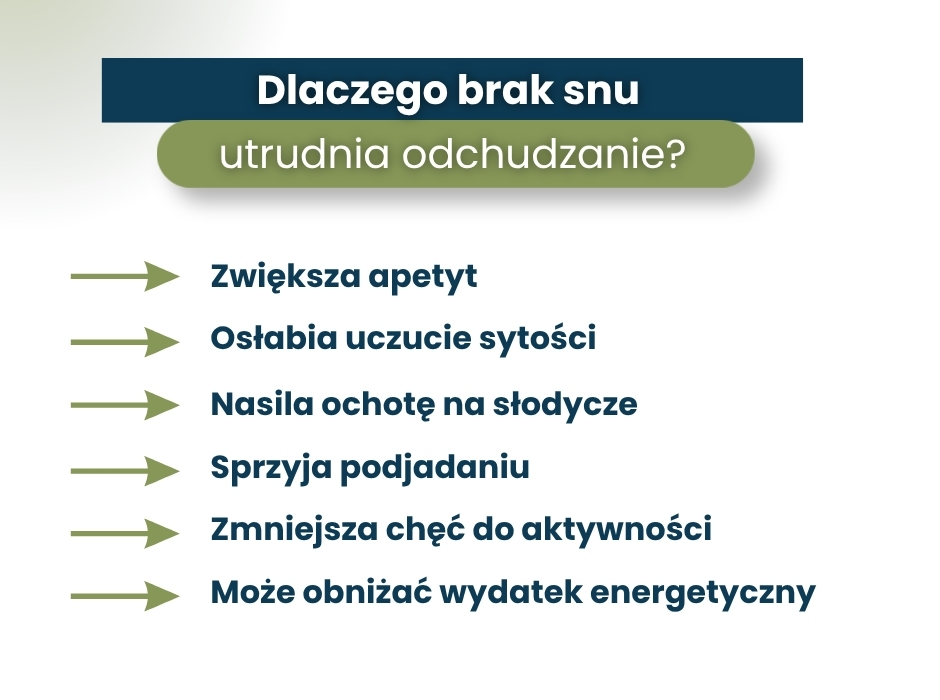 Dlaczego brak snu
utrudnia odchudzanie?

Zwiększa apetyt

Osłabia uczucie sytości

Nasila ochotę na słodycze

Sprzyja podjadaniu

Zmniejsza chęć do aktywności

Może obniżać wydatek energetyczny